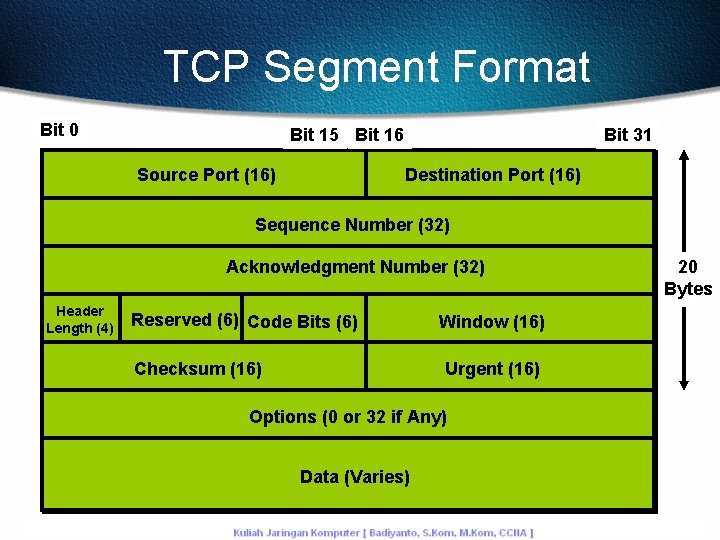 TCP Segment Format

Bit 0

Bit 15 Bit 16

Bit 31

Source Port (16)

Destination Port (16)

Sequence Number (32)

Acknowledgment Number (32)

Header Length (4)

Reserved (6)

Code Bits (6)

Window (16)

Checksum (16)

Urgent (16)

Options (0 or 32 if Any)

Data (Varies)

20 Bytes

Kuliah Jaringan Komputer [ Badiyanto, S.Kom, M.Kom, CCNA ]